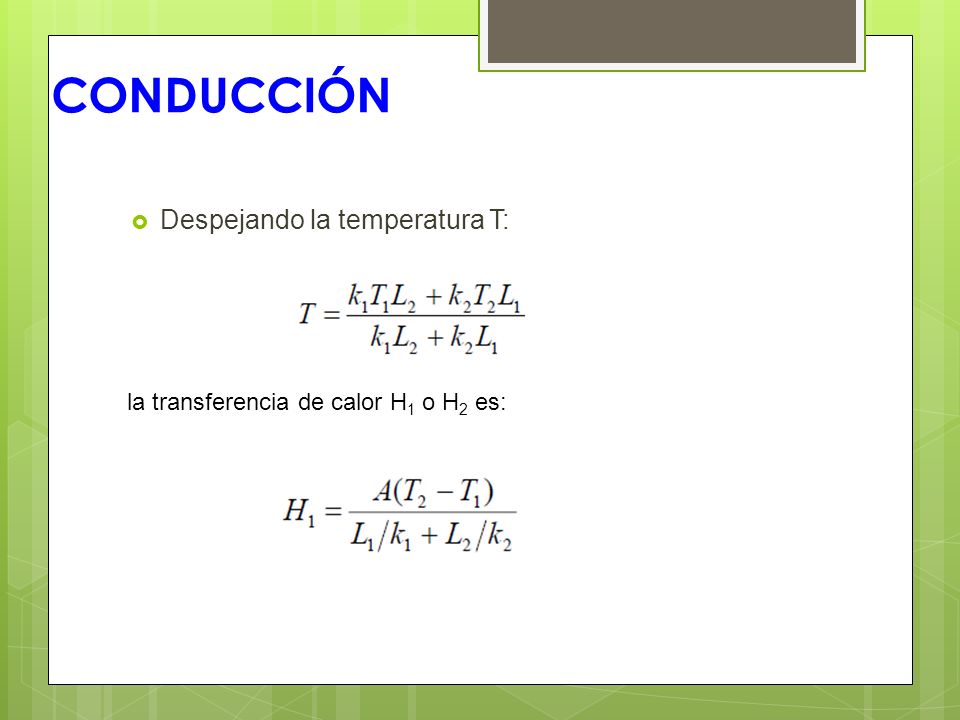 CONDUCCIÓN

Despejando la temperatura T:

$T = \frac{k_1 T_1 L_2 + k_2 T_2 L_1}{k_1 L_2 + k_2 L_1}$

la transferencia de calor $H_1$ o $H_2$ es:

$H_1 = \frac{A(T_2 - T_1)}{L_1/k_1 + L_2/k_2}$